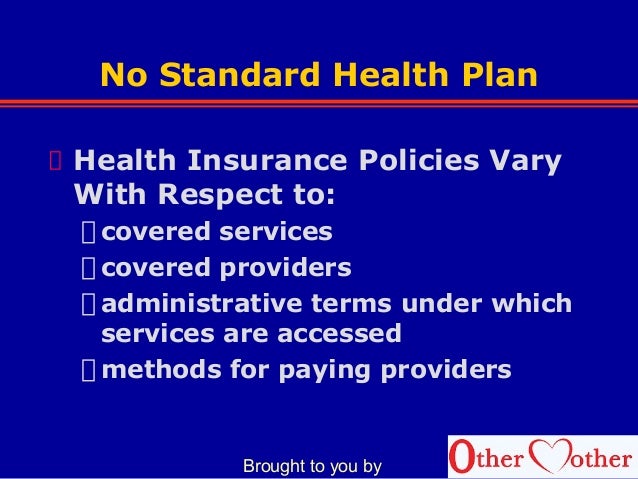 No Standard Health Plan

Health Insurance Policies Vary With Respect to:

covered services

covered providers

administrative terms under which services are accessed

methods for paying providers

Brought to you by

Other Mother